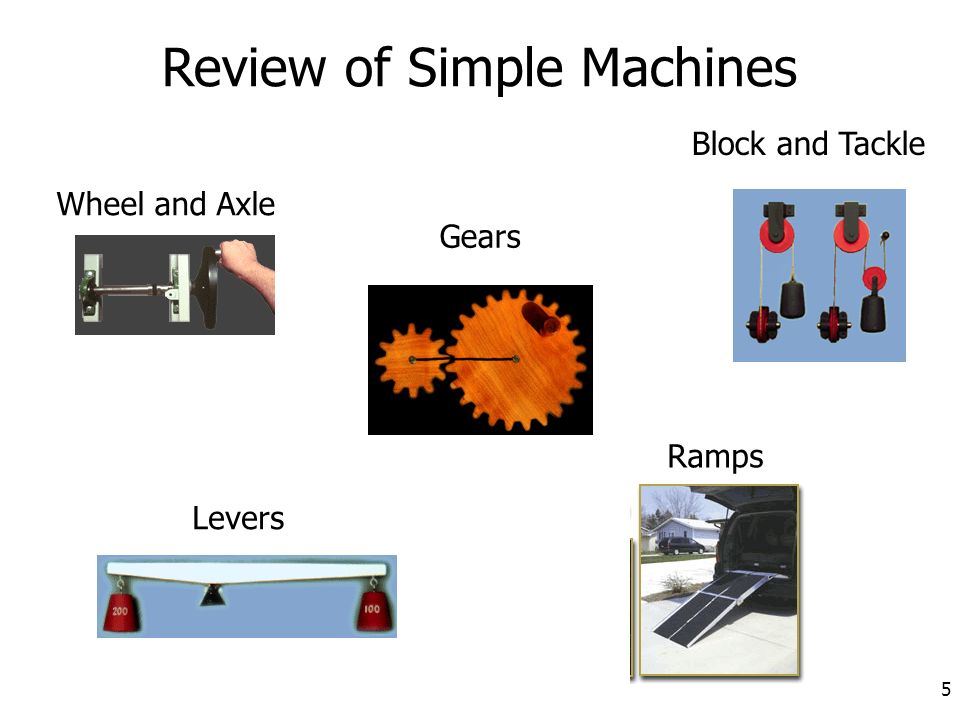 Review of Simple Machines

Block and Tackle

Wheel and Axle

Gears

Ramps

Levers

200

100

5